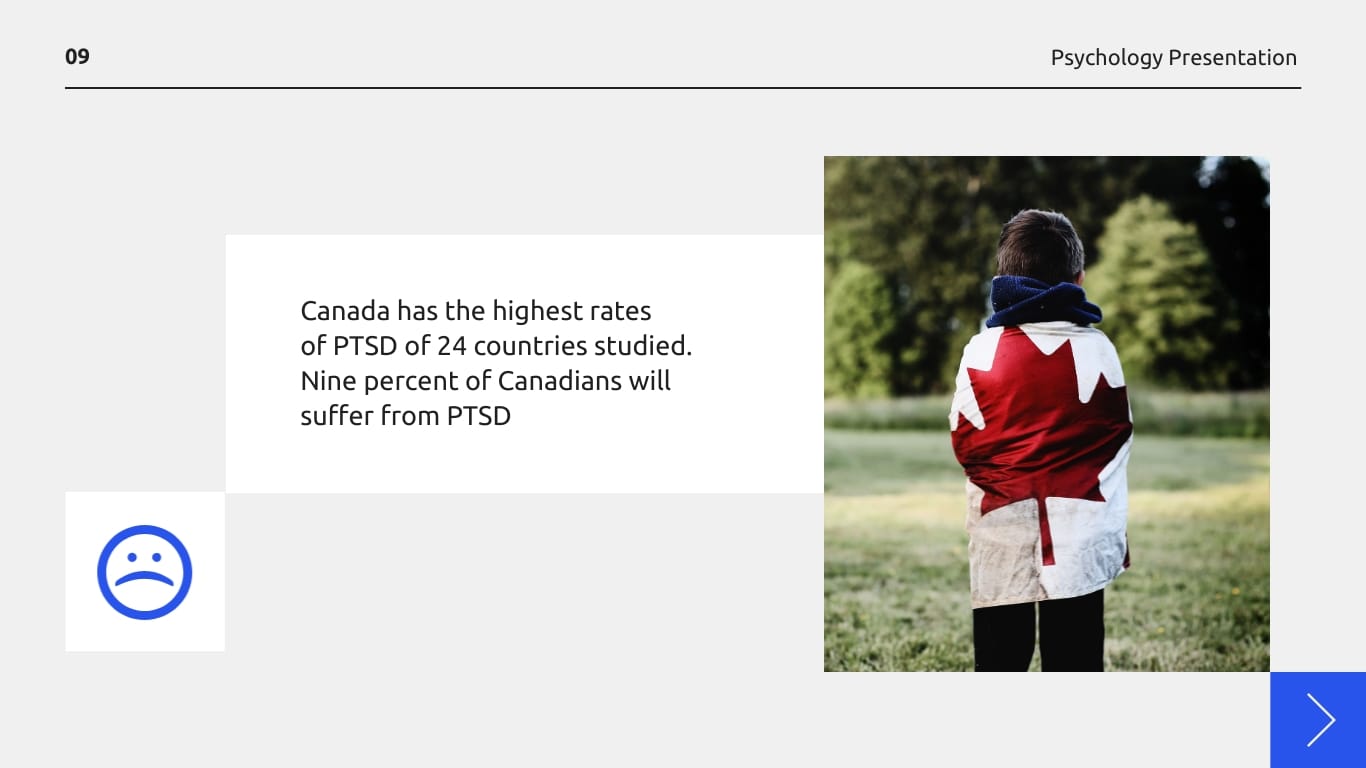 09

Psychology Presentation

Canada has the highest rates of PTSD of 24 countries studied. Nine percent of Canadians will suffer from PTSD